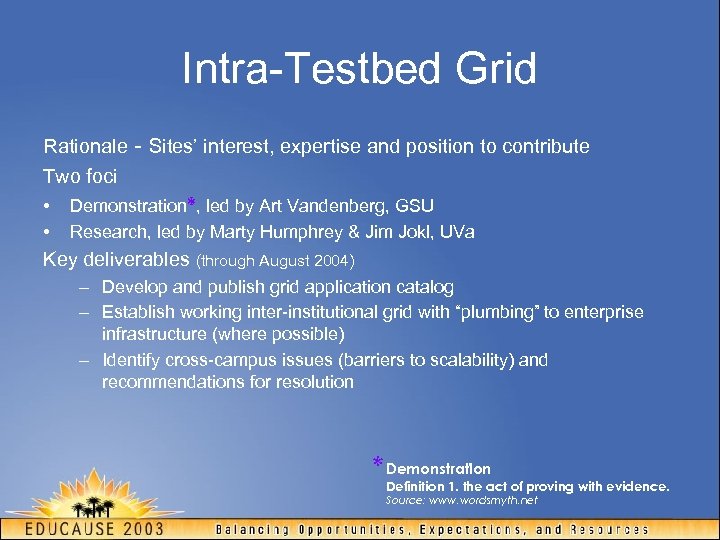 Intra-Testbed Grid

Rationale - Sites' interest, expertise and position to contribute

Two foci

• Demonstration*, led by Art Vandenberg, GSU
• Research, led by Marty Humphrey & Jim Jokl, UVa

Key deliverables (through August 2004)

– Develop and publish grid application catalog
– Establish working inter-institutional grid with "plumbing" to enterprise infrastructure (where possible)
– Identify cross-campus issues (barriers to scalability) and recommendations for resolution

* Demonstration
Definition 1. the act of proving with evidence.
Source: www.wordsmyth.net

EDUCAUSE 2003 Balancing Opportunities, Expectations, and Resources